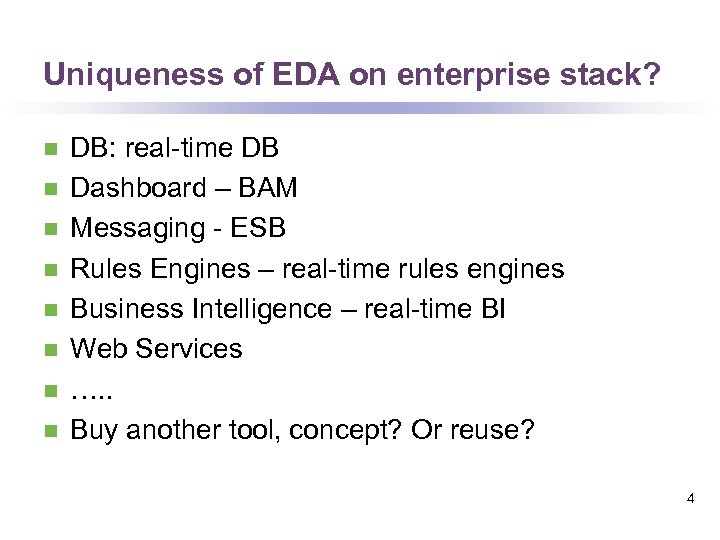 Uniqueness of EDA on enterprise stack?

- DB: real-time DB
- Dashboard – BAM
- Messaging - ESB
- Rules Engines – real-time rules engines
- Business Intelligence – real-time BI
- Web Services
- …..
- Buy another tool, concept? Or reuse?

4